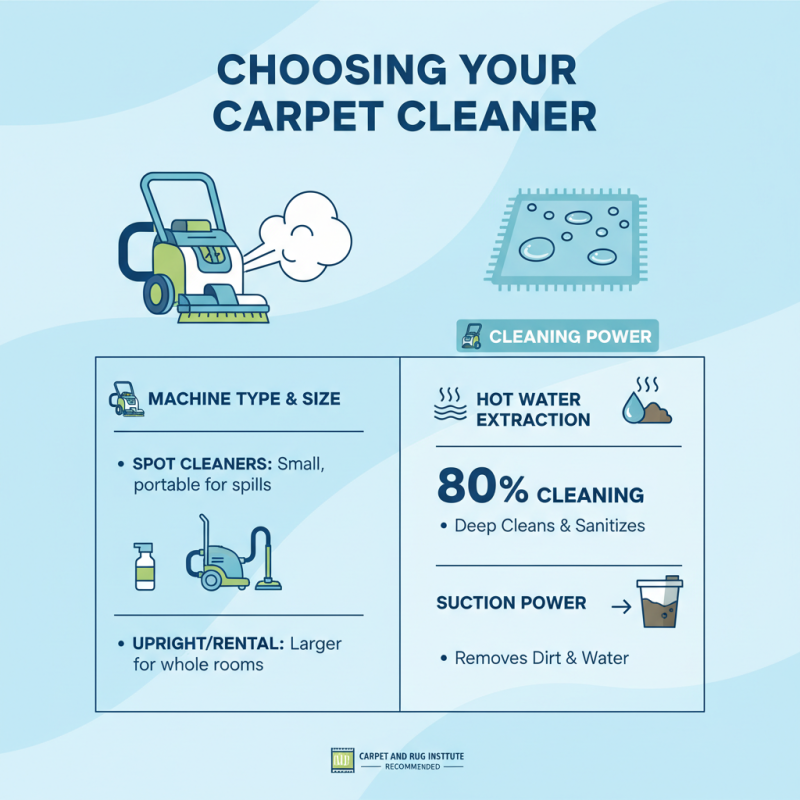 CHOOSING YOUR CARPET CLEANER

CLEANING POWER

MACHINE TYPE & SIZE

• SPOT CLEANERS: Small, portable for spills

• UPRIGHT/RENTAL: Larger for whole rooms

HOT WATER EXTRACTION

80% CLEANING

• Deep Cleans & Sanitizes

SUCTION POWER →

• Removes Dirt & Water

CARPET AND RUG INSTITUTE
RECOMMENDED